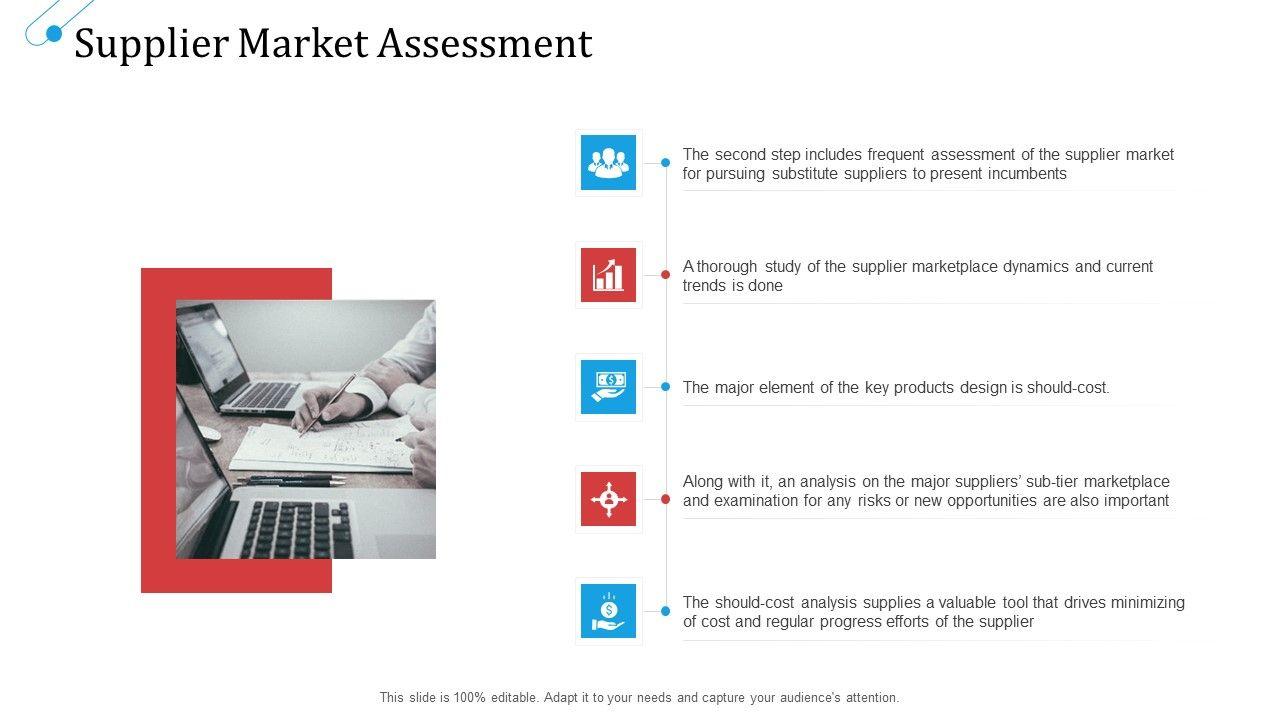 Supplier Market Assessment

The second step includes frequent assessment of the supplier market for pursuing substitute suppliers to present incumbents

A thorough study of the supplier marketplace dynamics and current trends is done

The major element of the key products design is should-cost.

Along with it, an analysis on the major suppliers' sub-tier marketplace and examination for any risks or new opportunities are also important

The should-cost analysis supplies a valuable tool that drives minimizing of cost and regular progress efforts of the supplier

This slide is 100% editable. Adapt it to your needs and capture your audience's attention.